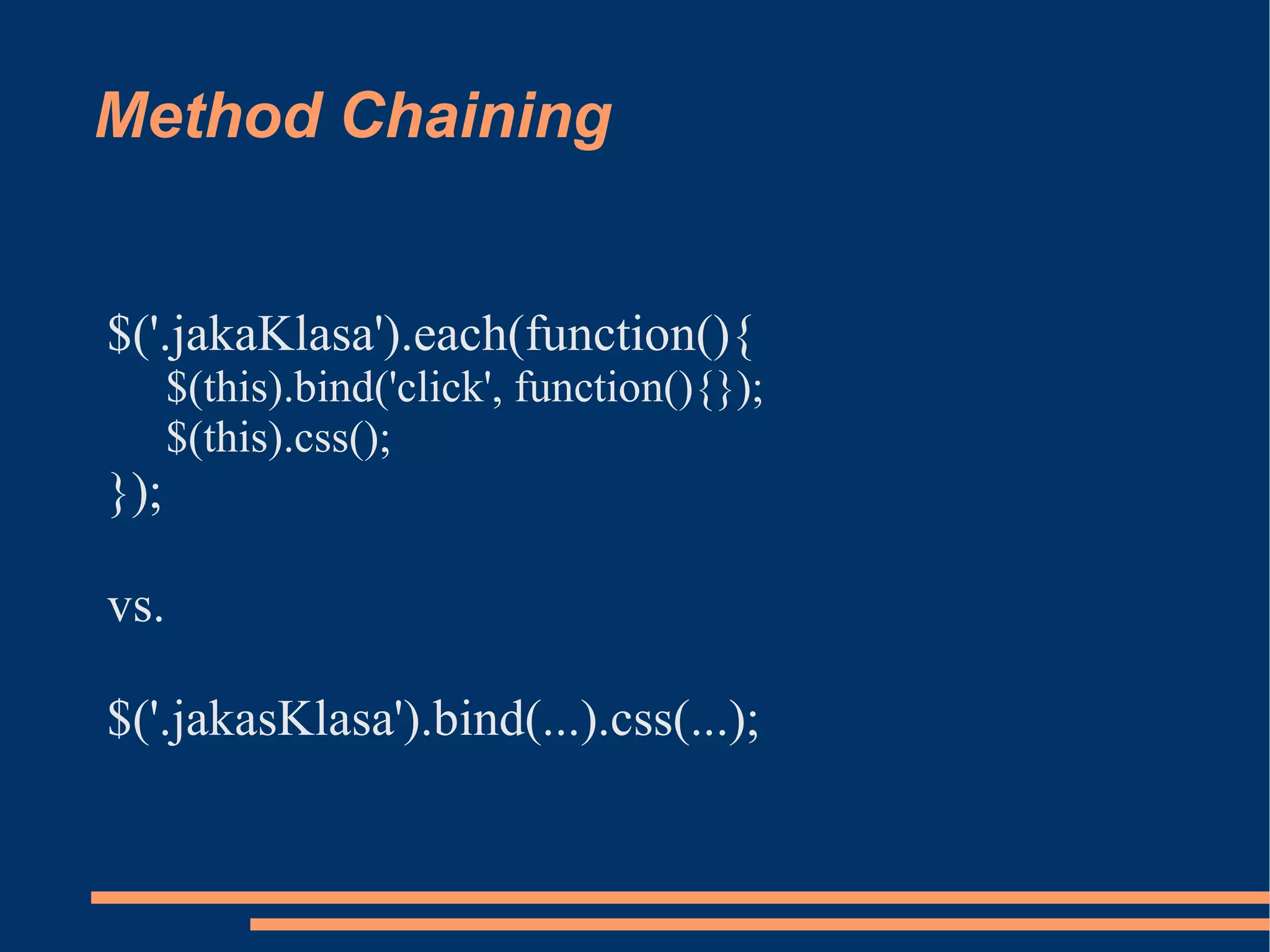 Method Chaining

$('.jakaKlasa').each(function(){
$(this).bind('click', function(){});
$(this).css();
});

vs.

$('.jakasKlasa').bind(...).css(...);